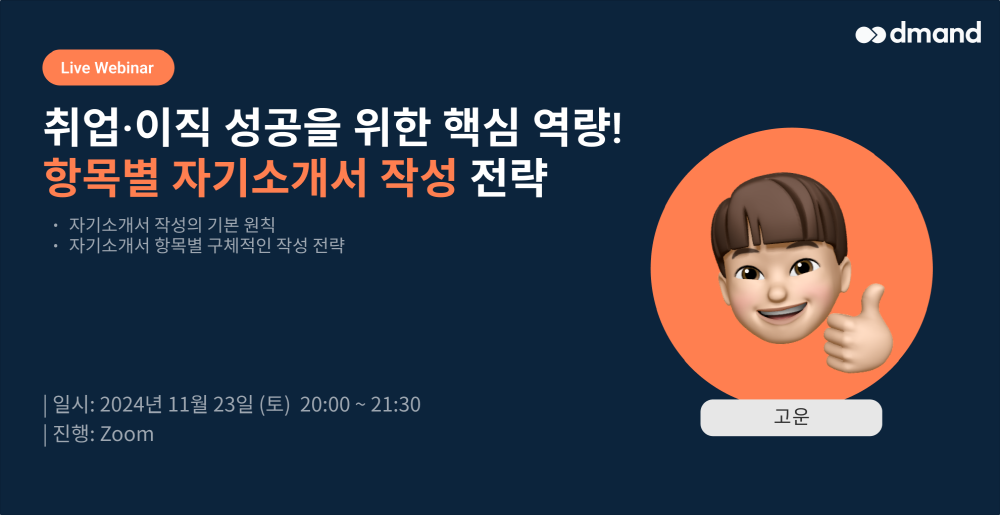 dmand

Live Webinar

취업·이직 성공을 위한 핵심 역량!
항목별 자기소개서 작성 전략

· 자기소개서 작성의 기본 원칙
· 자기소개서 항목별 구체적인 작성 전략

| 일시: 2024년 11월 23일 (토) 20:00 ~ 21:30
| 진행: Zoom

고운